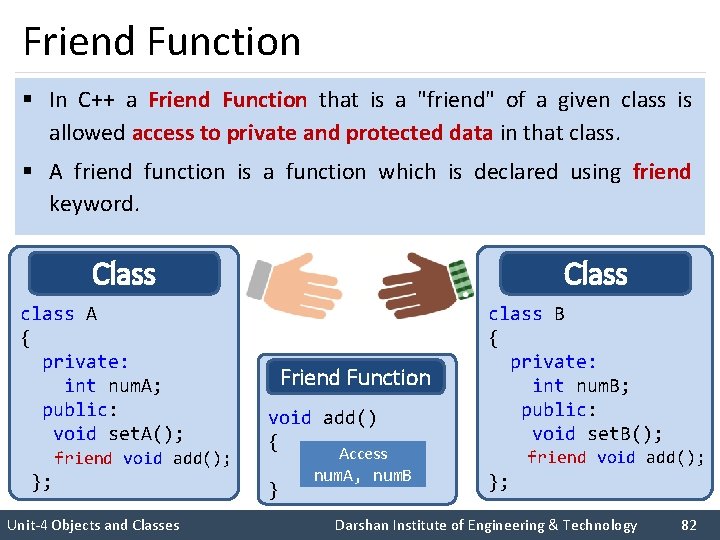 Friend Function

▪ In C++ a Friend Function that is a "friend" of a given class is allowed access to private and protected data in that class.

▪ A friend function is a function which is declared using friend keyword.

Class

class A
{
  private:
    int numA;
  public:
   void setA();
   friend void add();
};

Friend Function

void add()
{
Access
numA, numB
}

Class

class B
{
  private:
    int numB;
   public:
    void setB();
   friend void add();
};

Unit-4 Objects and Classes

Darshan Institute of Engineering & Technology

82